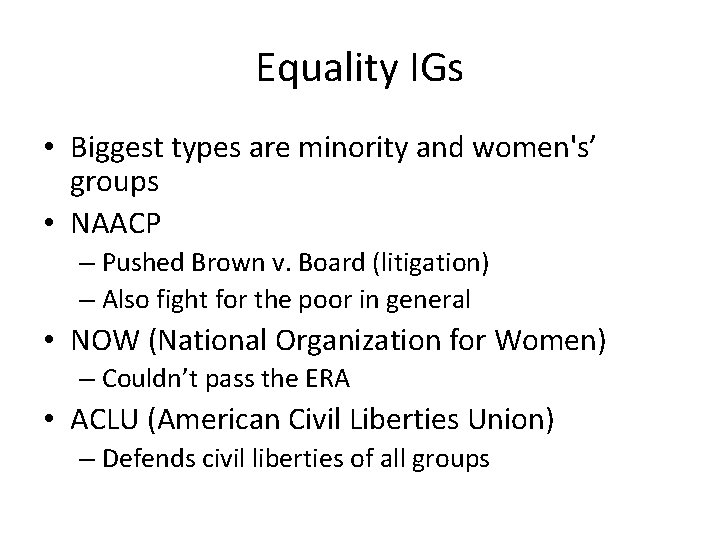 Equality IGs

• Biggest types are minority and women's' groups
• NAACP
– Pushed Brown v. Board (litigation)
– Also fight for the poor in general
• NOW (National Organization for Women)
– Couldn't pass the ERA
• ACLU (American Civil Liberties Union)
– Defends civil liberties of all groups